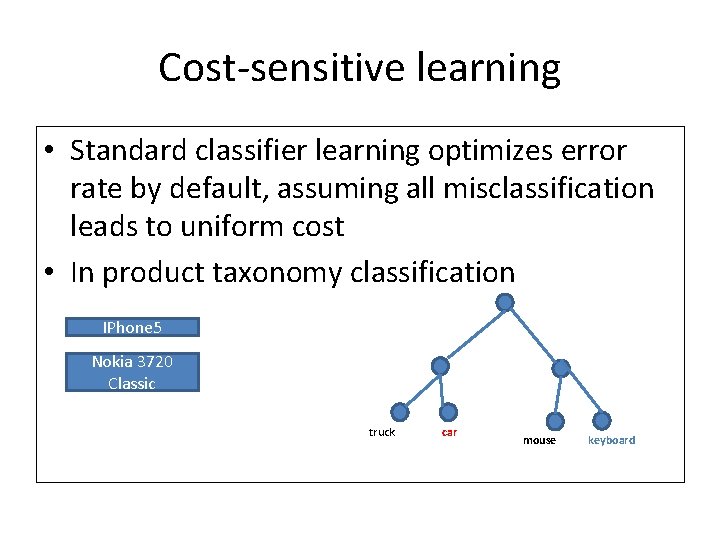 Cost-sensitive learning

• Standard classifier learning optimizes error rate by default, assuming all misclassification leads to uniform cost

• In product taxonomy classification

IPhone5

Nokia 3720 Classic

truck

car

mouse

keyboard